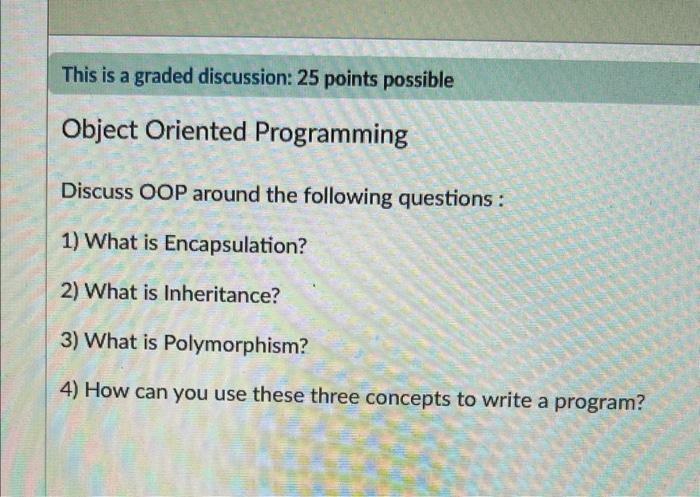 This is a graded discussion: 25 points possible

Object Oriented Programming

Discuss OOP around the following questions :

1) What is Encapsulation?

2) What is Inheritance?

3) What is Polymorphism?

4) How can you use these three concepts to write a program?